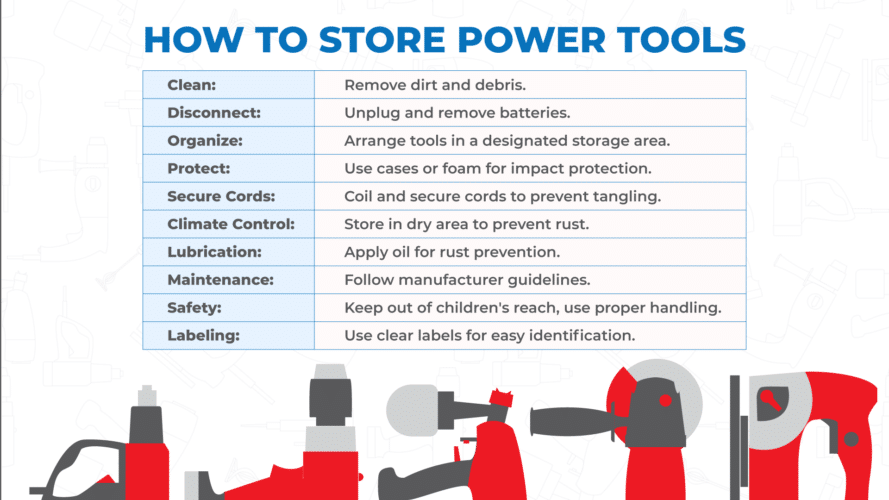 HOW TO STORE POWER TOOLS

| Clean: | Remove dirt and debris. |
|---|---|
| Disconnect: | Unplug and remove batteries. |
| Organize: | Arrange tools in a designated storage area. |
| Protect: | Use cases or foam for impact protection. |
| Secure Cords: | Coil and secure cords to prevent tangling. |
| Climate Control: | Store in dry area to prevent rust. |
| Lubrication: | Apply oil for rust prevention. |
| Maintenance: | Follow manufacturer guidelines. |
| Safety: | Keep out of children's reach, use proper handling. |
| Labeling: | Use clear labels for easy identification. |